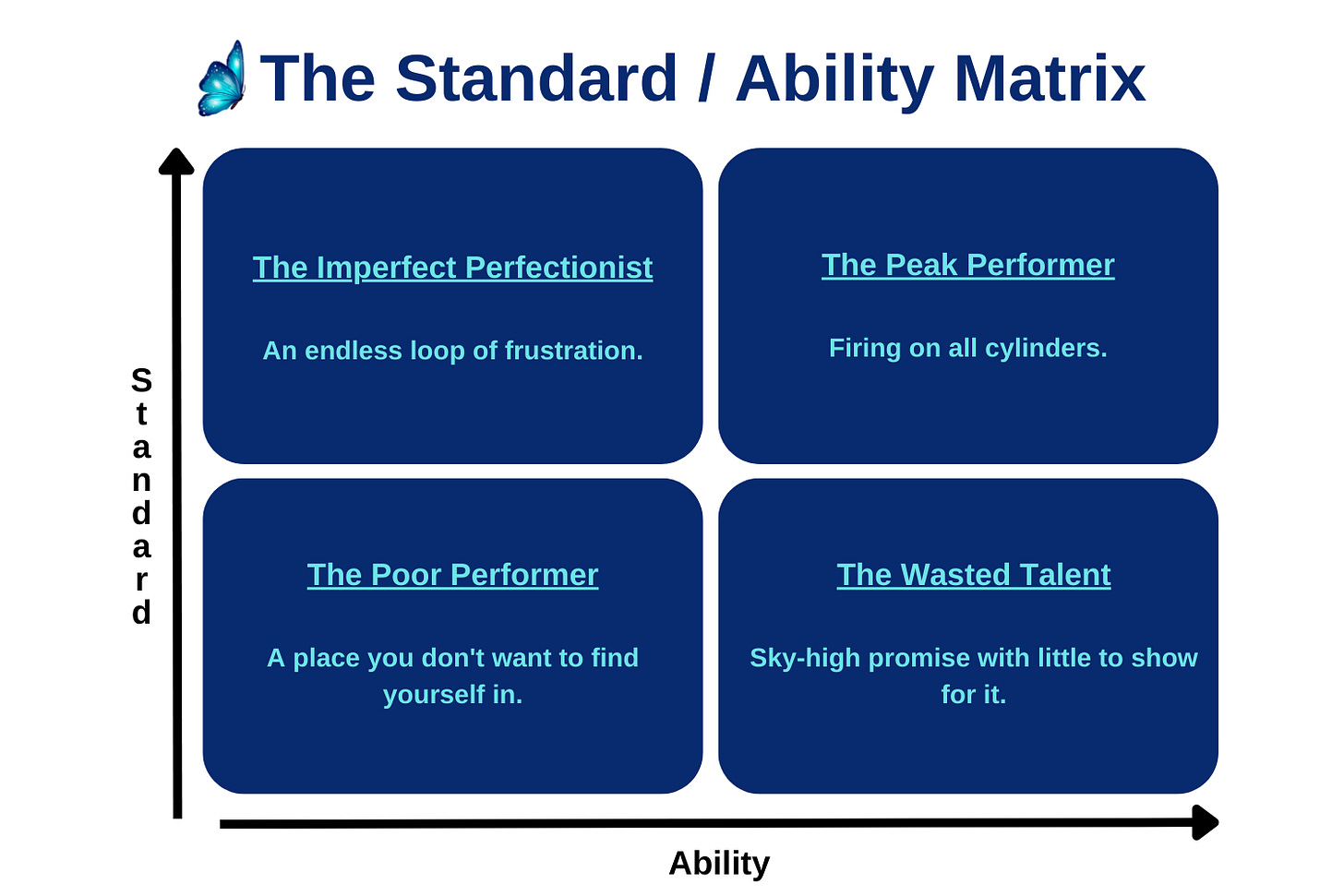 The Standard / Ability Matrix

Standard

The Imperfect Perfectionist

An endless loop of frustration.

The Peak Performer

Firing on all cylinders.

The Poor Performer

A place you don't want to find yourself in.

The Wasted Talent

Sky-high promise with little to show for it.

Ability